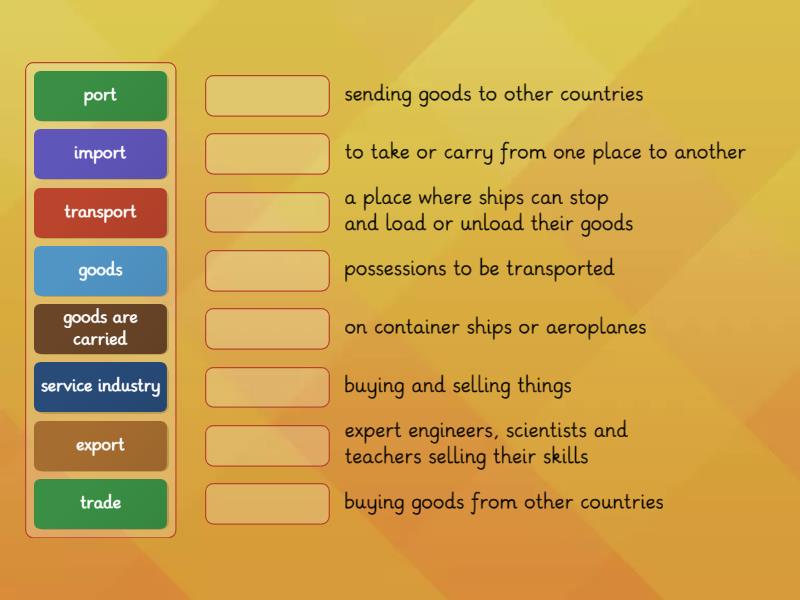 port
import
transport
goods
goods are carried
service industry
export
trade

sending goods to other countries
to take or carry from one place to another
a place where ships can stop and load or unload their goods
possessions to be transported
on container ships or aeroplanes
buying and selling things
expert engineers, scientists and teachers selling their skills
buying goods from other countries